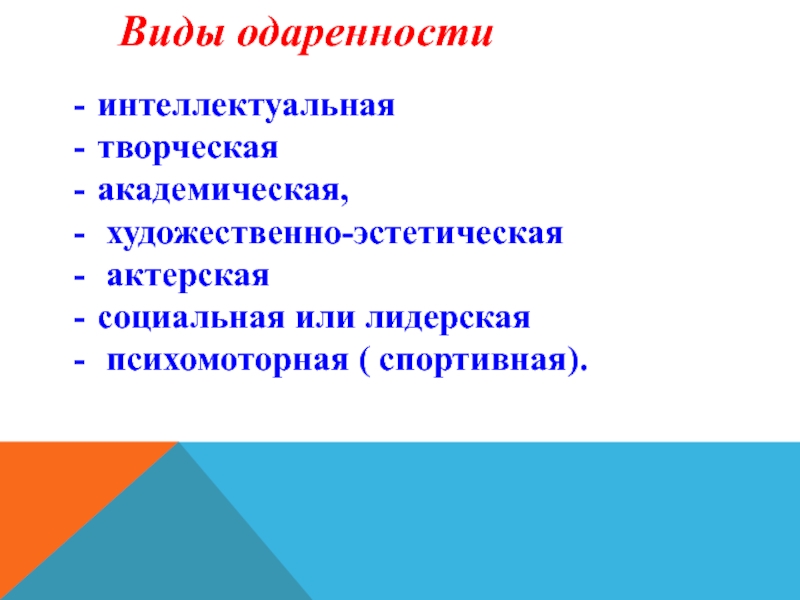 Виды одаренности

- интеллектуальная
- творческая
- академическая,
- художественно-эстетическая
- актерская
- социальная или лидерская
- психомоторная ( спортивная).